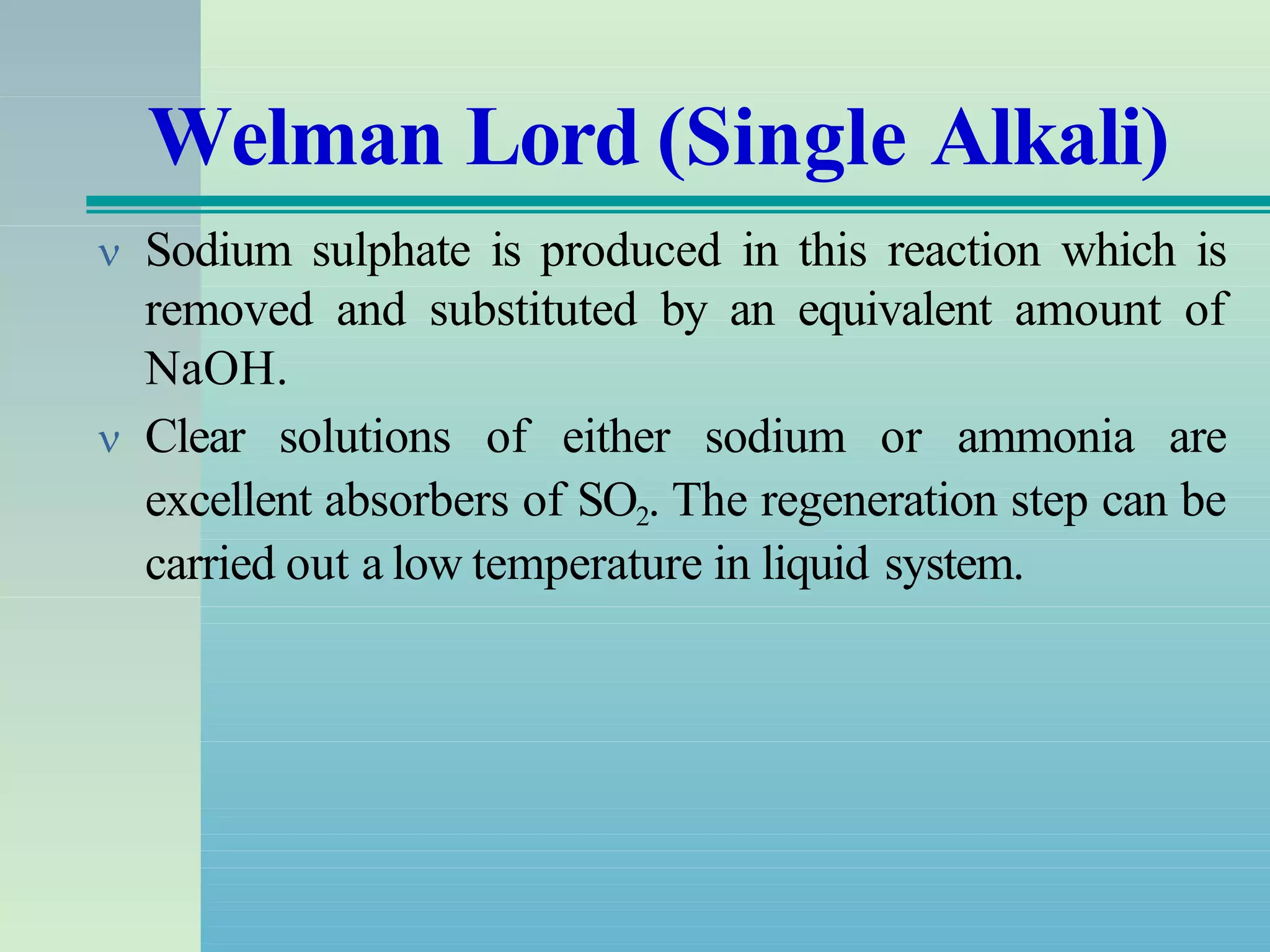 Welman Lord (Single Alkali)

ν Sodium sulphate is produced in this reaction which is removed and substituted by an equivalent amount of NaOH.

ν Clear solutions of either sodium or ammonia are excellent absorbers of $SO_2$. The regeneration step can be carried out a low temperature in liquid system.